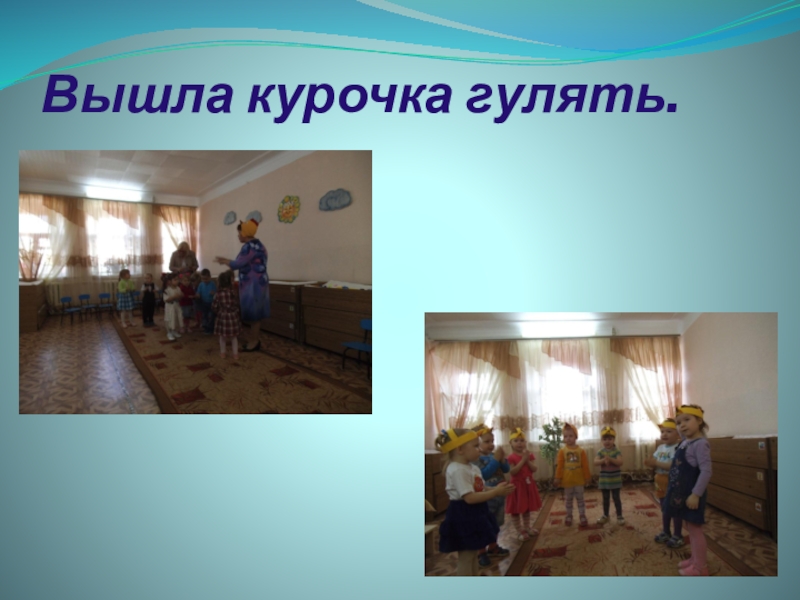 Вышла курочка гулять.